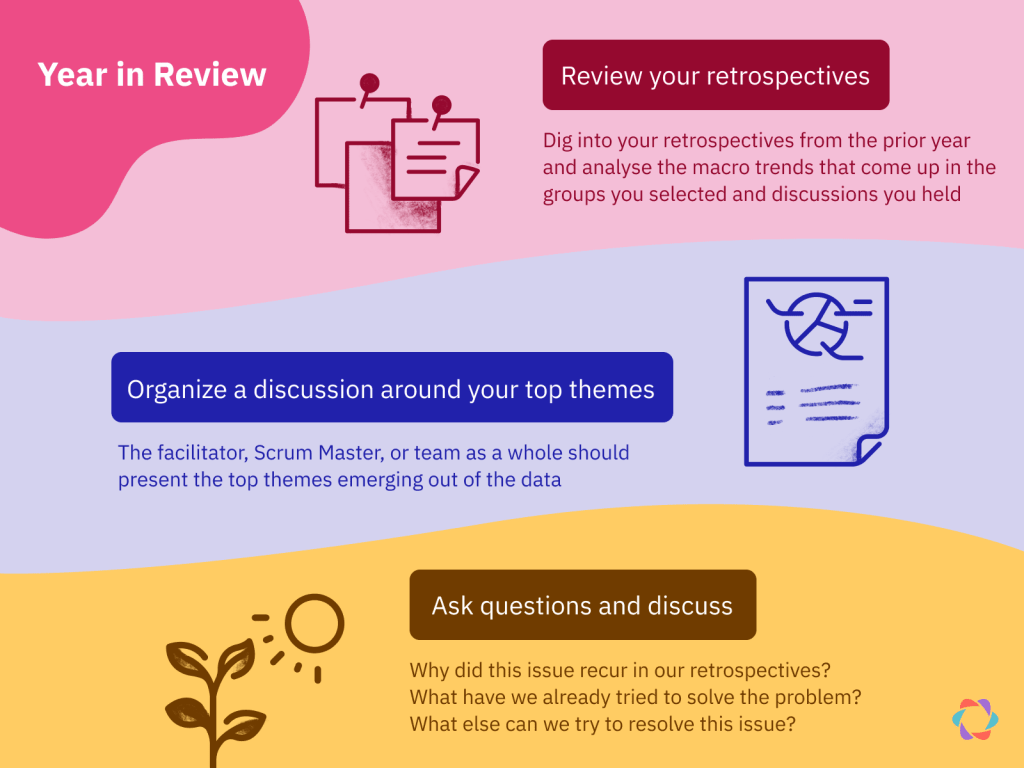 Year in Review

Review your retrospectives

Dig into your retrospectives from the prior year and analyse the macro trends that come up in the groups you selected and discussions you held

Organize a discussion around your top themes

The facilitator, Scrum Master, or team as a whole should present the top themes emerging out of the data

Ask questions and discuss

Why did this issue recur in our retrospectives?
What have we already tried to solve the problem?
What else can we try to resolve this issue?